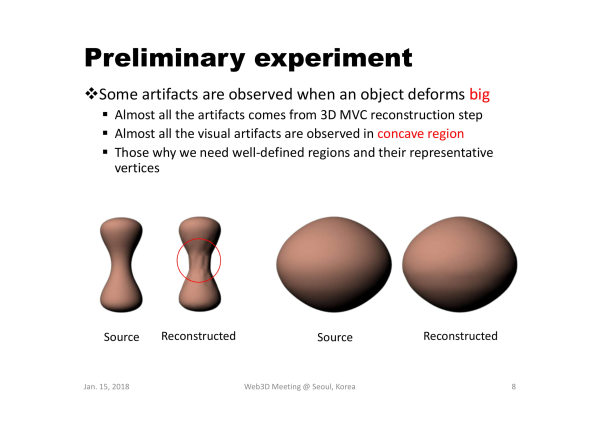 Preliminary experiment

❖Some artifacts are observed when an object deforms big

▪ Almost all the artifacts comes from 3D MVC reconstruction step

▪ Almost all the visual artifacts are observed in concave region

▪ Those why we need well-defined regions and their representative vertices

Source Reconstructed Source Reconstructed

Jan. 15, 2018 Web3D Meeting @ Seoul, Korea 8